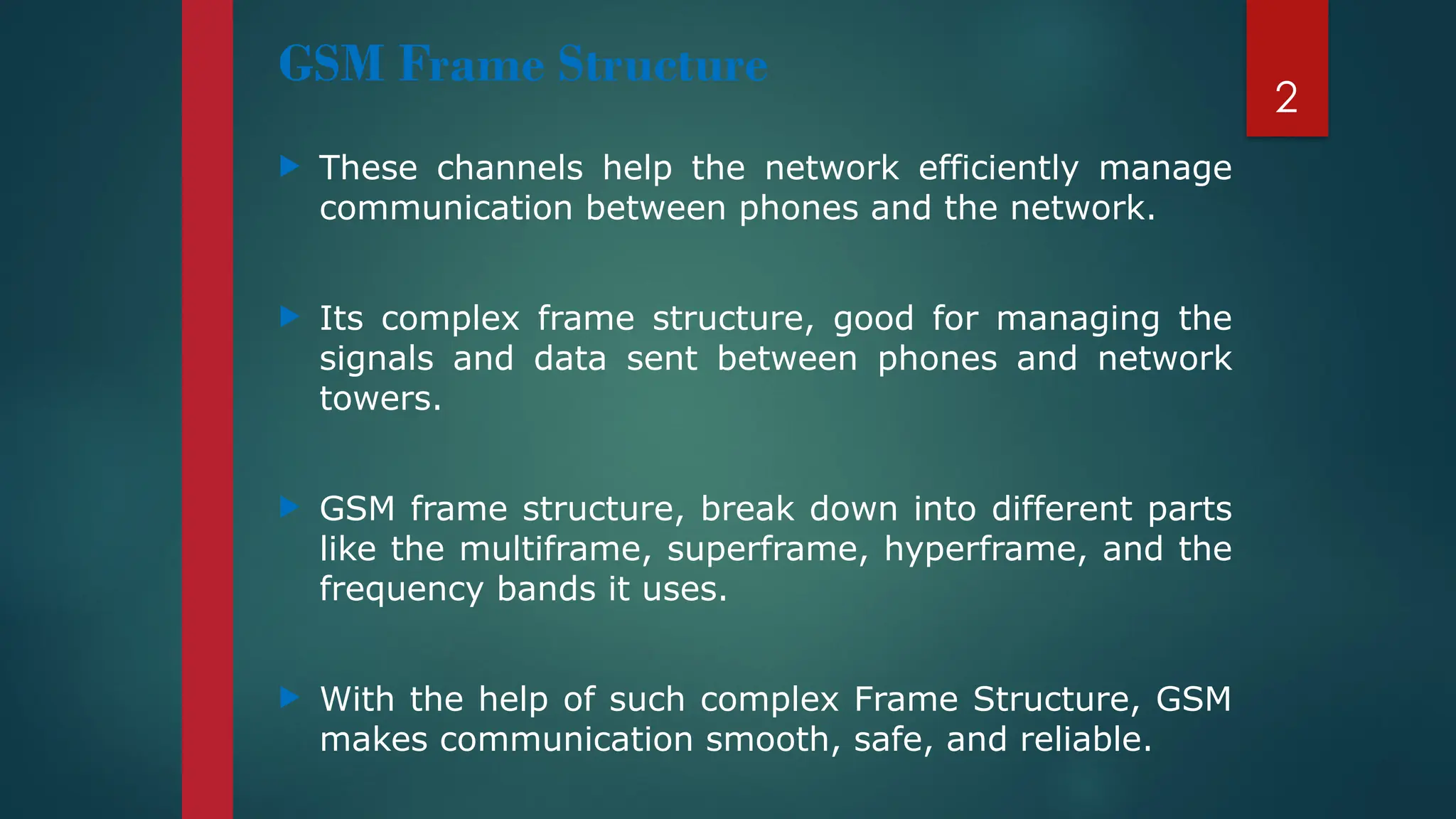 GSM Frame Structure

2

These channels help the network efficiently manage communication between phones and the network.

Its complex frame structure, good for managing the signals and data sent between phones and network towers.

GSM frame structure, break down into different parts like the multiframe, superframe, hyperframe, and the frequency bands it uses.

With the help of such complex Frame Structure, GSM makes communication smooth, safe, and reliable.